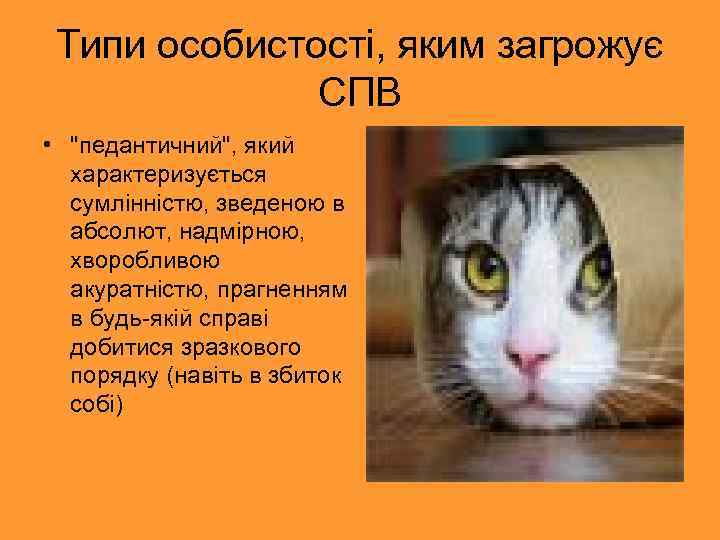 Типи особистості, яким загрожує СПВ

• "педантичний", який характеризується сумлінністю, зведеною в абсолют, надмірною, хворобливою акуратністю, прагненням в будь-якій справі добитися зразкового порядку (навіть в збиток собі)